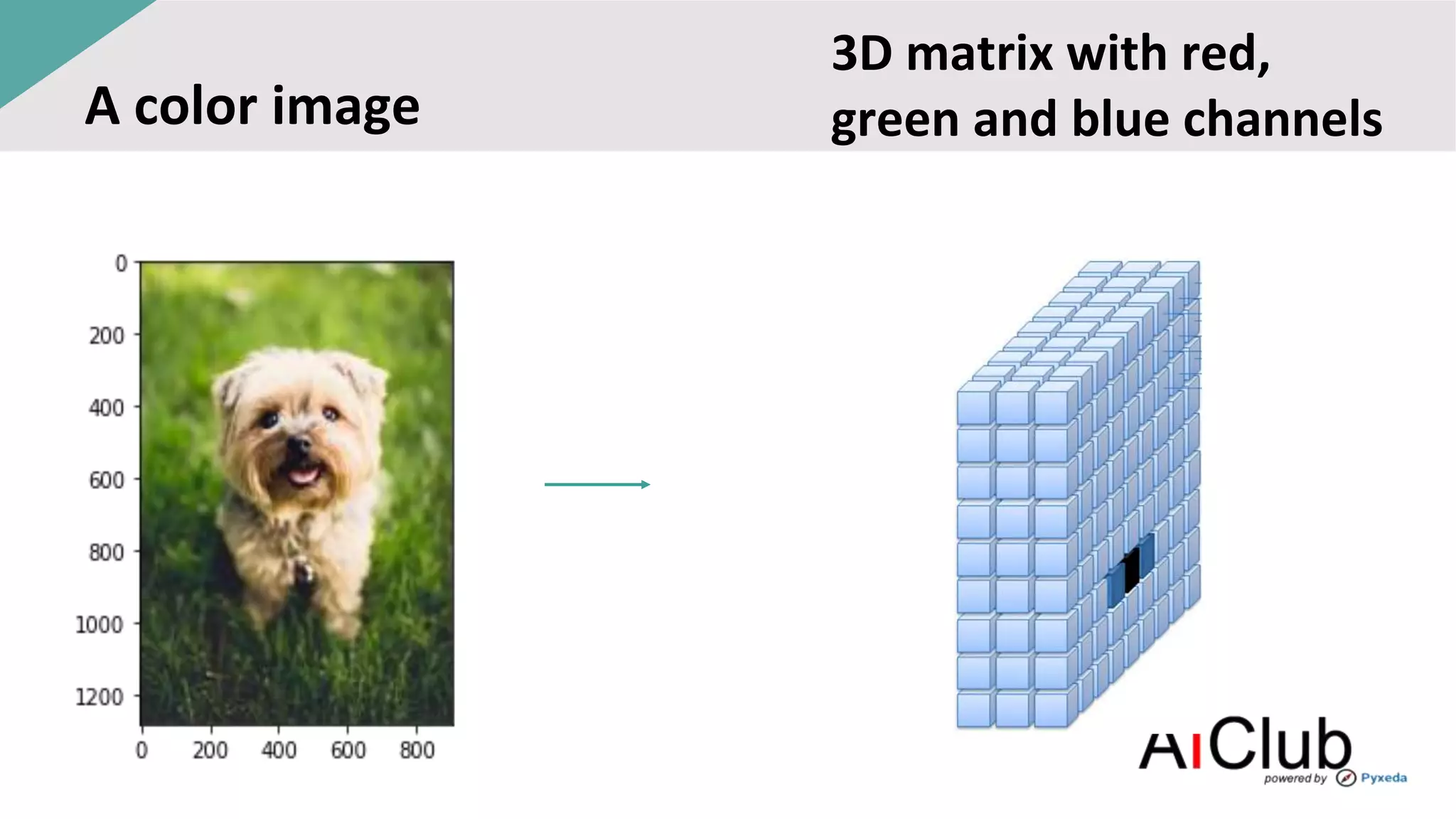 A color image

3D matrix with red, green and blue channels

0
200
400
600
800
1000
1200

0 200 400 600 800

AIClub
powered by Pyxeda